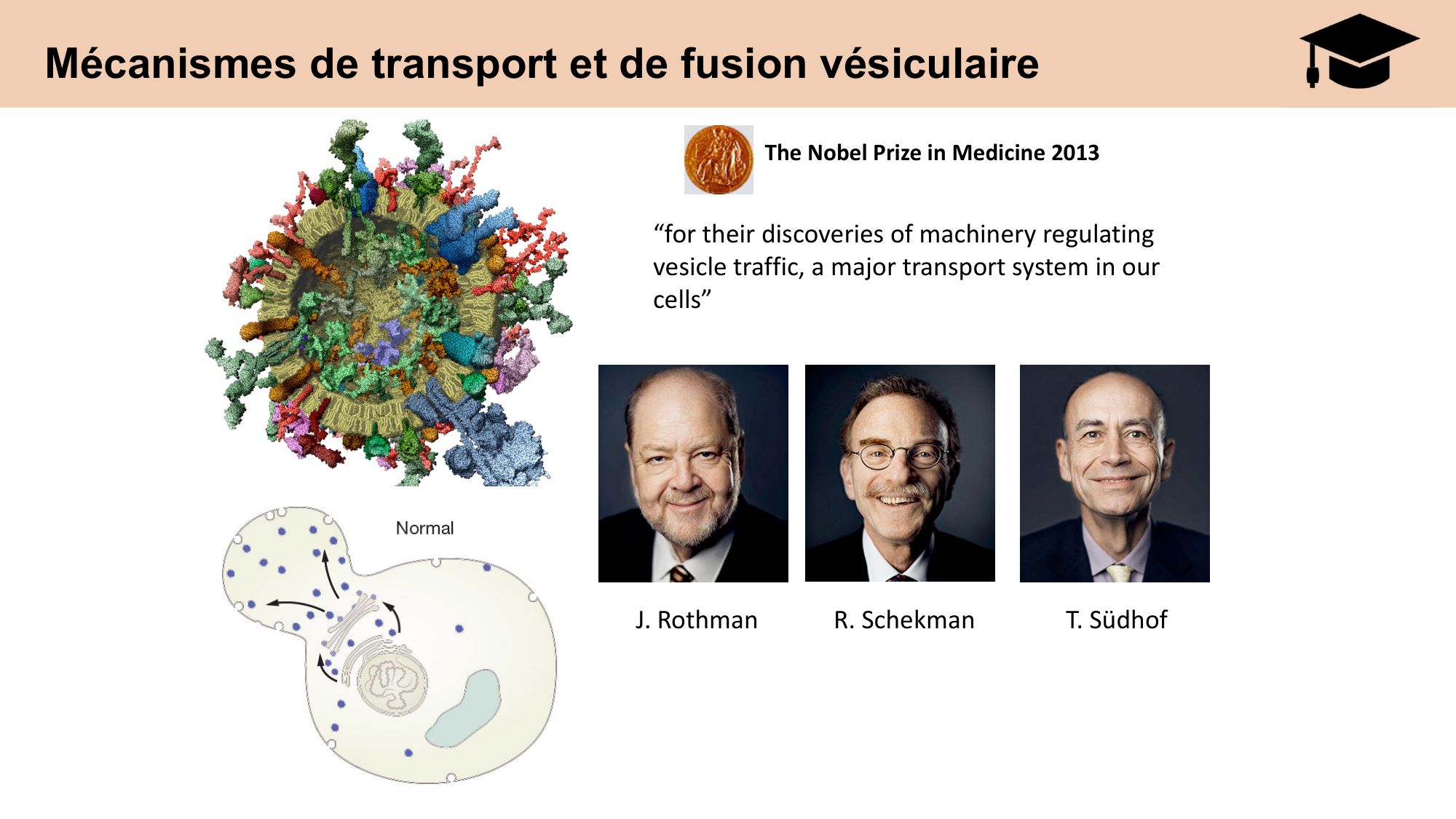 Mécanismes de transport et de fusion vésiculaire

The Nobel Prize in Medicine 2013

“for their discoveries of machinery regulating vesicle traffic, a major transport system in our cells”

Normal

J. Rothman

R. Schekman

T. Südhof